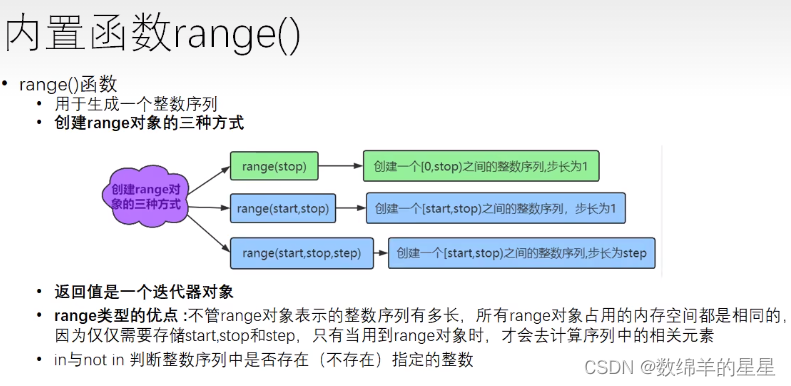 内置函数range()

• range()函数
  • 用于生成一个整数序列
  • 创建range对象的三种方式

创建range对象的三种方式

range(stop)
创建一个[0,stop)之间的整数序列,步长为1

range(start,stop)
创建一个[start,stop)之间的整数序列，步长为1

range(start,stop,step)
创建一个[start,stop)之间的整数序列,步长为step

  • 返回值是一个迭代器对象
  • range类型的优点 :不管range对象表示的整数序列有多长，所有range对象占用的内存空间都是相同的，因为仅仅需要存储start,stop和step，只有当用到range对象时，才会去计算序列中的相关元素
  • in与not in 判断整数序列中是否存在（不存在）指定的整数

CSDN @数绵羊的星星